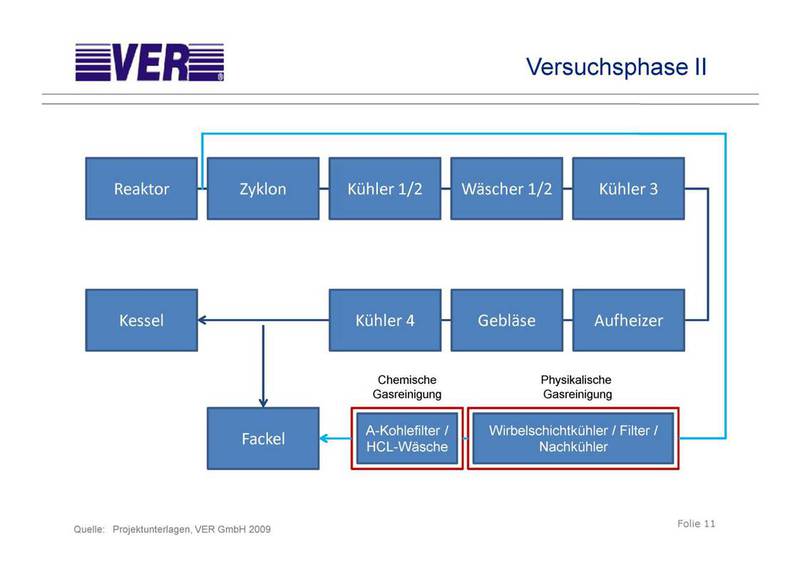 VER

Versuchsphase II

Reaktor

Zyklon

Kühler 1/2

Wäscher 1/2

Kühler 3

Kessel

Kühler 4

Gebläse

Aufheizer

Chemische Gasreinigung

Physikalische Gasreinigung

Fackel

A-Kohlefilter / HCL-Wäsche

Wirbelschichtkühler / Filter / Nachkühler

Quelle: Projektunterlagen, VER GmbH 2009

Folie 11